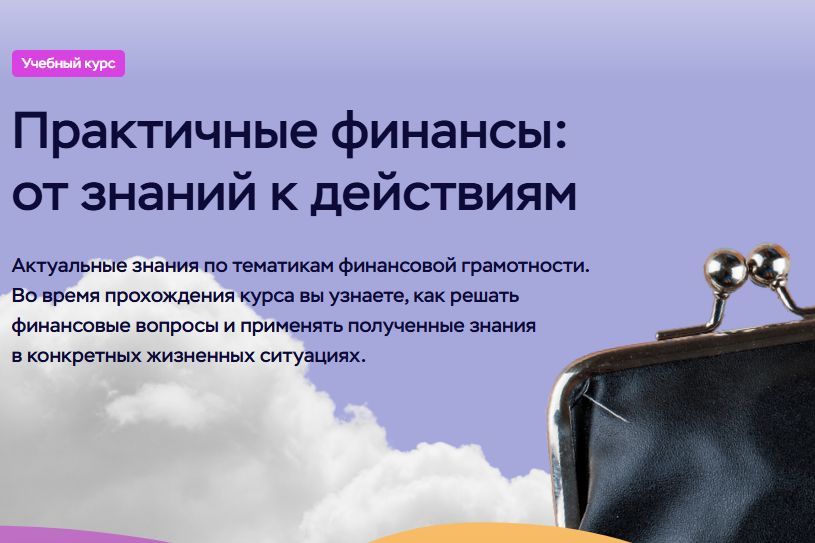 Учебный курс

Практичные финансы: от знаний к действиям

Актуальные знания по тематикам финансовой грамотности. Во время прохождения курса вы узнаете, как решать финансовые вопросы и применять полученные знания в конкретных жизненных ситуациях.